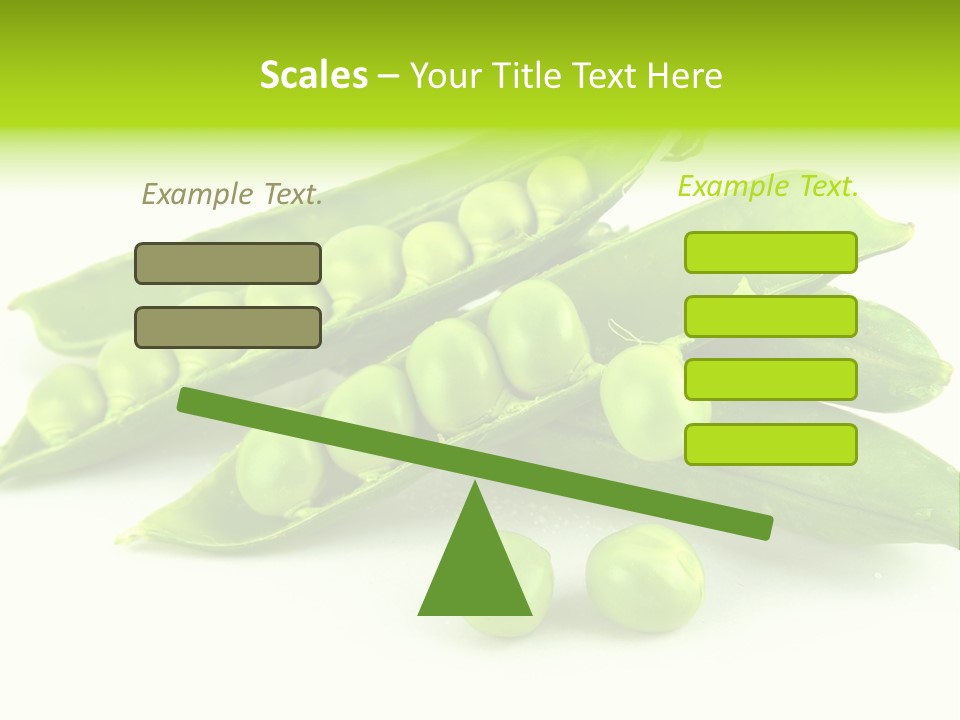 Scales – Your Title Text Here

Example Text.

Example Text.